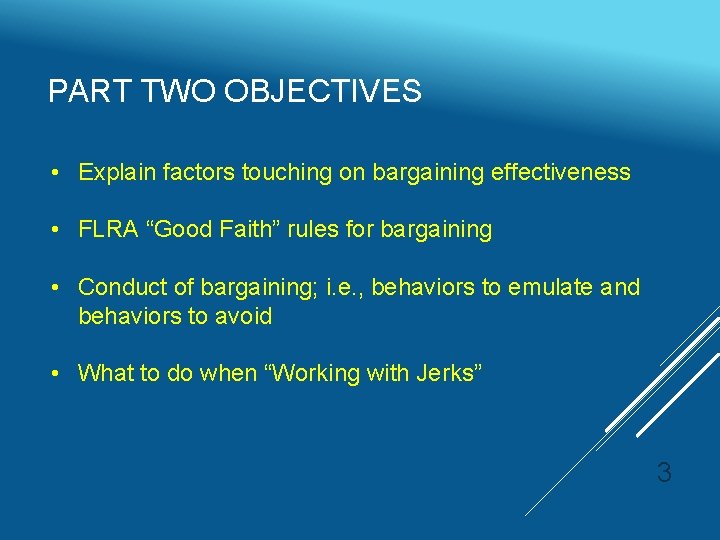 PART TWO OBJECTIVES

• Explain factors touching on bargaining effectiveness

• FLRA “Good Faith” rules for bargaining

• Conduct of bargaining; i.e., behaviors to emulate and behaviors to avoid

• What to do when “Working with Jerks”

3